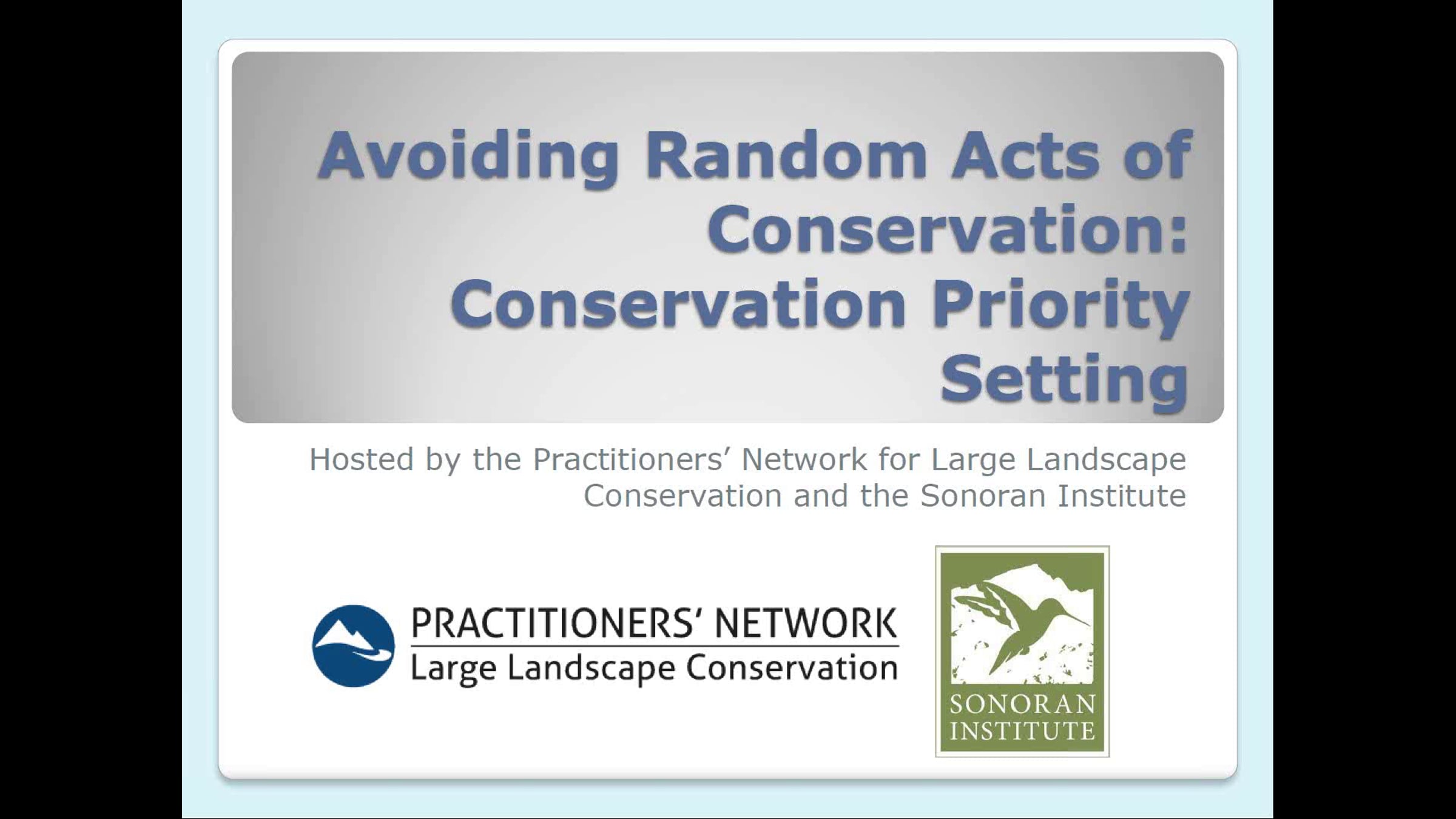 Avoiding Random Acts of Conservation: Conservation Priority Setting

Hosted by the Practitioners' Network for Large Landscape Conservation and the Sonoran Institute

PRACTITIONERS' NETWORK
Large Landscape Conservation

SONORAN INSTITUTE